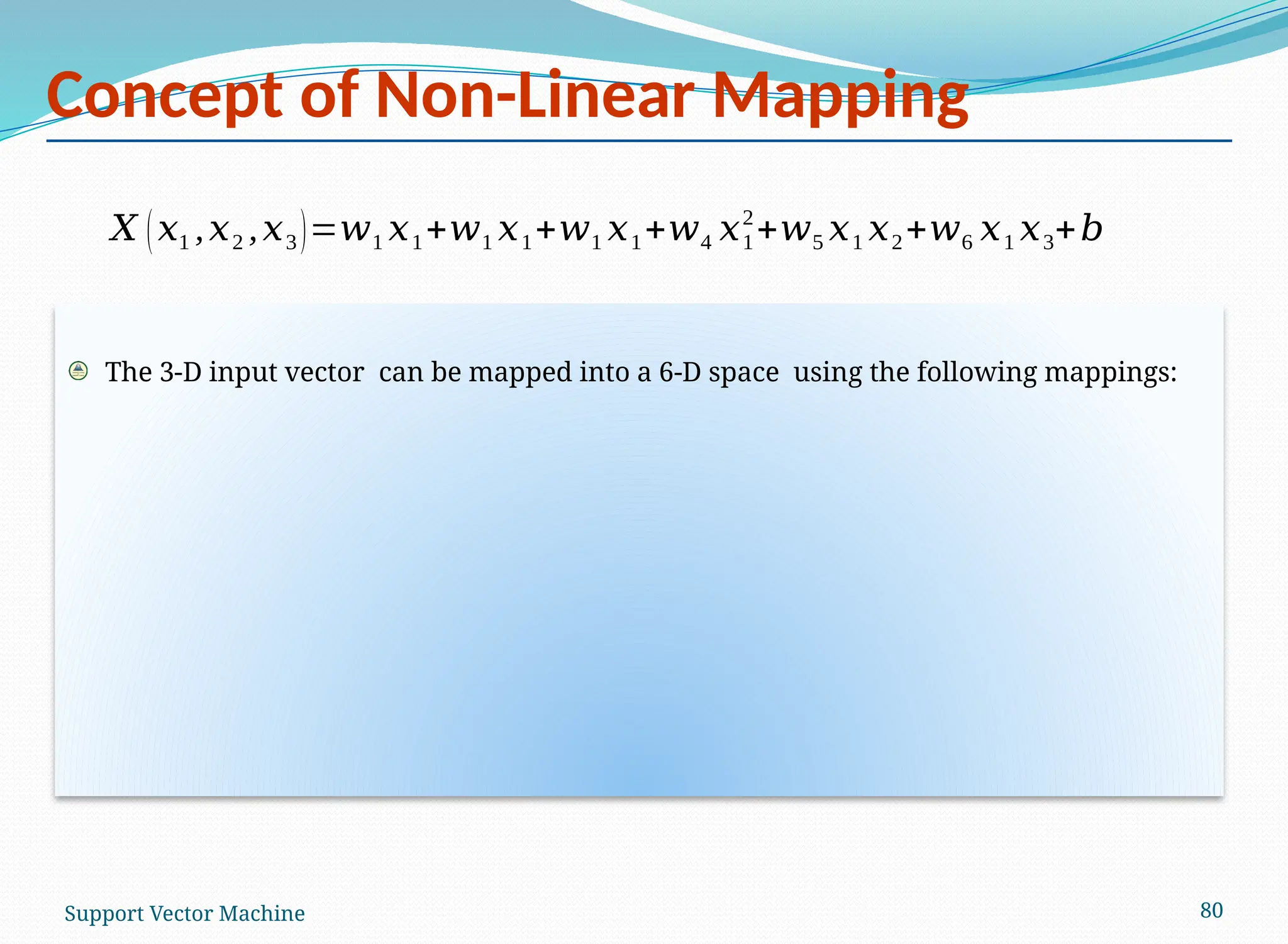 Concept of Non-Linear Mapping

$X(x_1, x_2, x_3) = w_1 x_1 + w_1 x_1 + w_1 x_1 + w_4 x_1^2 + w_5 x_1 x_2 + w_6 x_1 x_3 + b$

The 3-D input vector can be mapped into a 6-D space using the following mappings:

Support Vector Machine

80